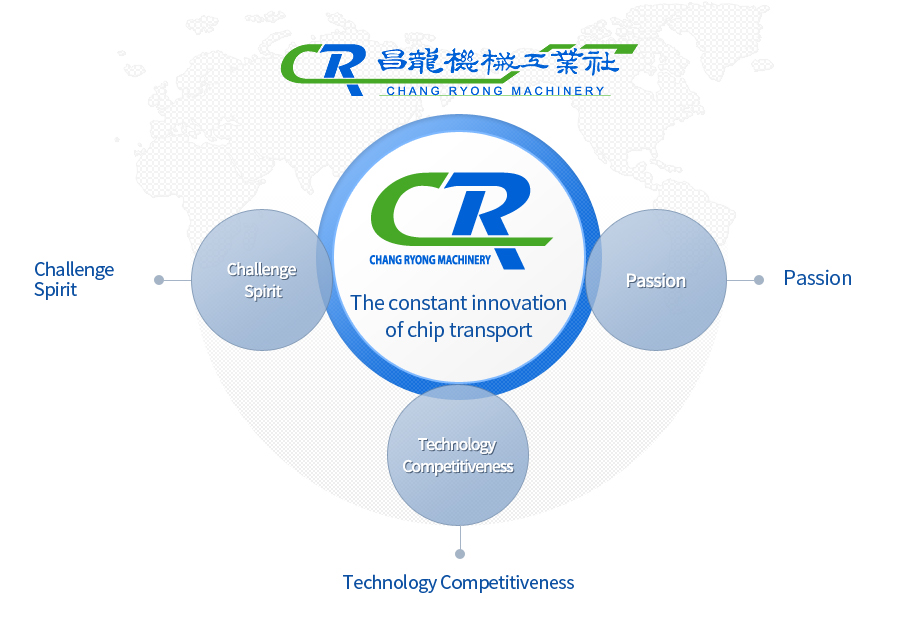 CR 昌龍機械工業社
CHANG RYONG MACHINERY

CR
CHANG RYONG MACHINERY

The constant innovation of chip transport

Challenge Spirit

Challenge Spirit

Passion

Passion

Technology Competitiveness

Technology Competitiveness